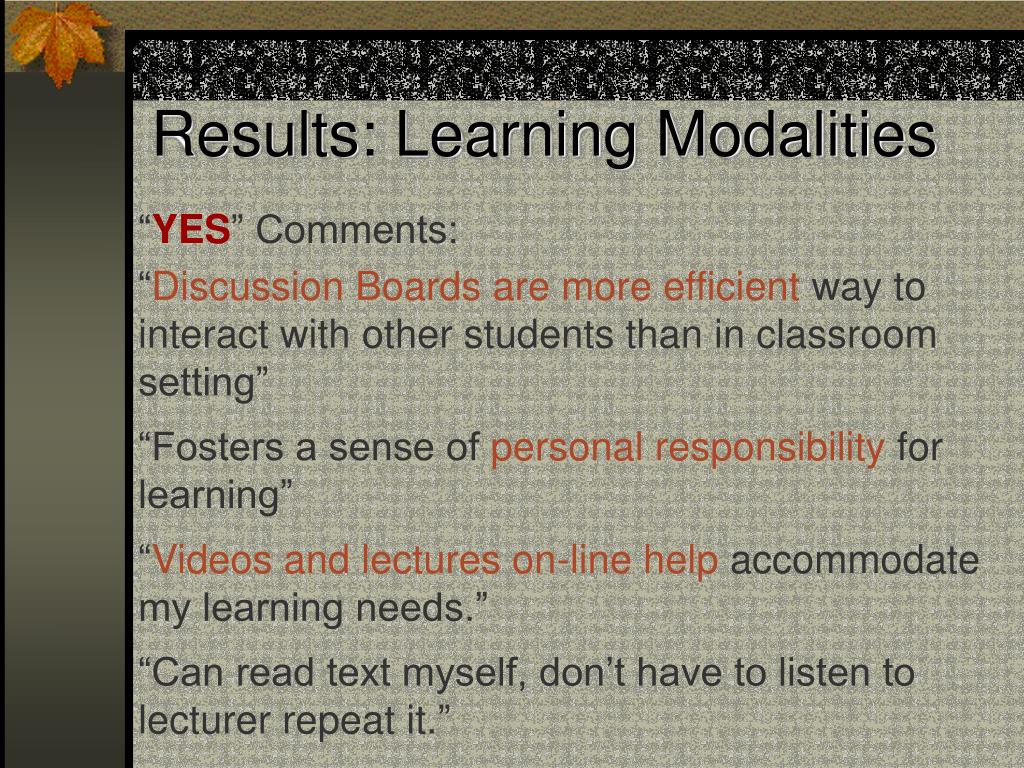 Results: Learning Modalities

“YES” Comments:

“Discussion Boards are more efficient way to interact with other students than in classroom setting”

“Fosters a sense of personal responsibility for learning”

“Videos and lectures on-line help accommodate my learning needs.”

“Can read text myself, don’t have to listen to lecturer repeat it.”